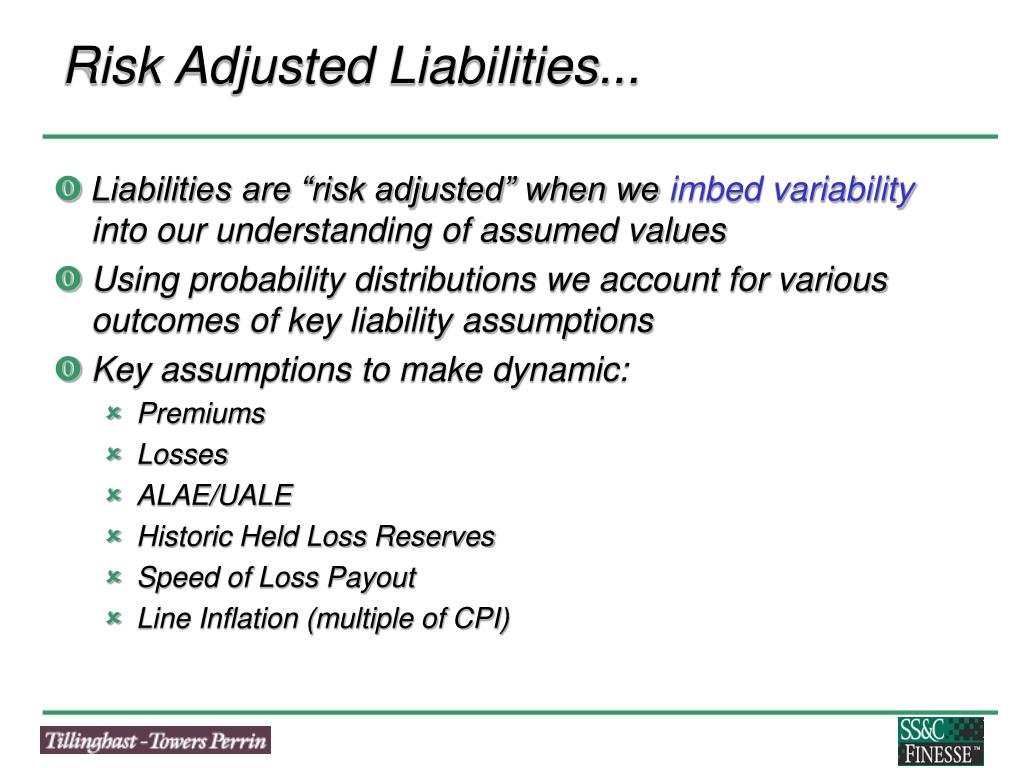 Risk Adjusted Liabilities...

Liabilities are “risk adjusted” when we imbed variability into our understanding of assumed values

Using probability distributions we account for various outcomes of key liability assumptions

Key assumptions to make dynamic:

Premiums

Losses

ALAE/UALE

Historic Held Loss Reserves

Speed of Loss Payout

Line Inflation (multiple of CPI)

Tillinghast - Towers Perrin

SS&C FINESSE™